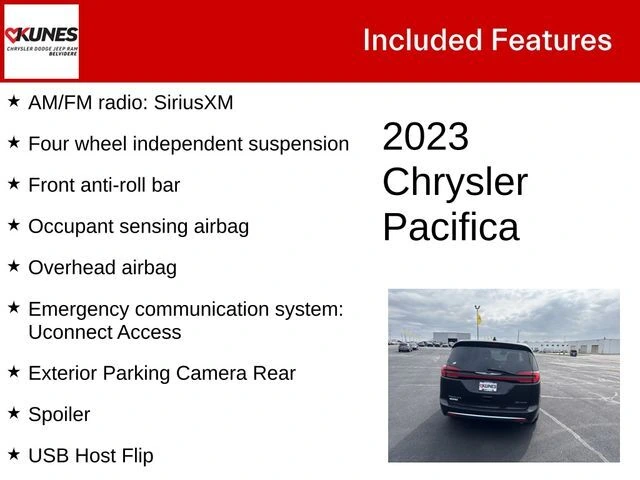 KUNES
CHRYSLER DODGE JEEP RAM
BELVIDERE

Included Features

★ AM/FM radio: SiriusXM

★ Four wheel independent suspension

★ Front anti-roll bar

★ Occupant sensing airbag

★ Overhead airbag

★ Emergency communication system: Uconnect Access

★ Exterior Parking Camera Rear

★ Spoiler

★ USB Host Flip

2023 Chrysler Pacifica

KUNES